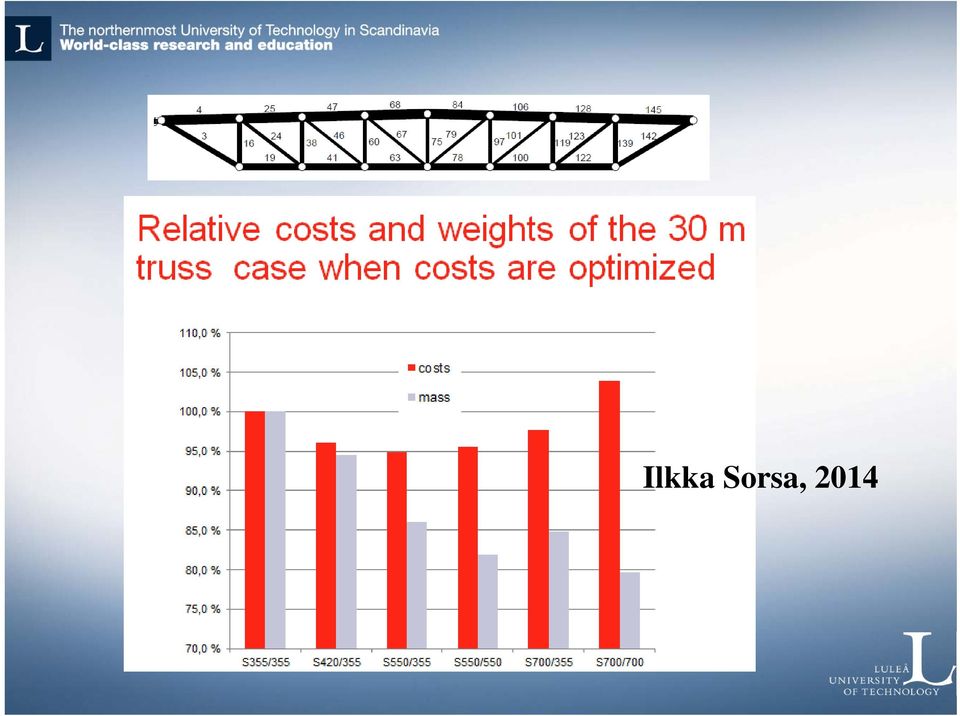 L The northernmost University of Technology in Scandinavia
World-class research and education

4 25 47 68 84 106 128 145
3 16 24 38 46 60 67 75 79 97 101 119 123 139 142
19 41 63 78 100 122

Relative costs and weights of the 30 m truss case when costs are optimized

110,0 %
105,0 %
100,0 %
95,0 %
90,0 %
85,0 %
80,0 %
75,0 %
70,0 %

costs
mass

S355/355 S420/355 S550/355 S550/550 S700/355 S700/700

Ilkka Sorsa, 2014

LULEÅ UNIVERSITY OF TECHNOLOGY